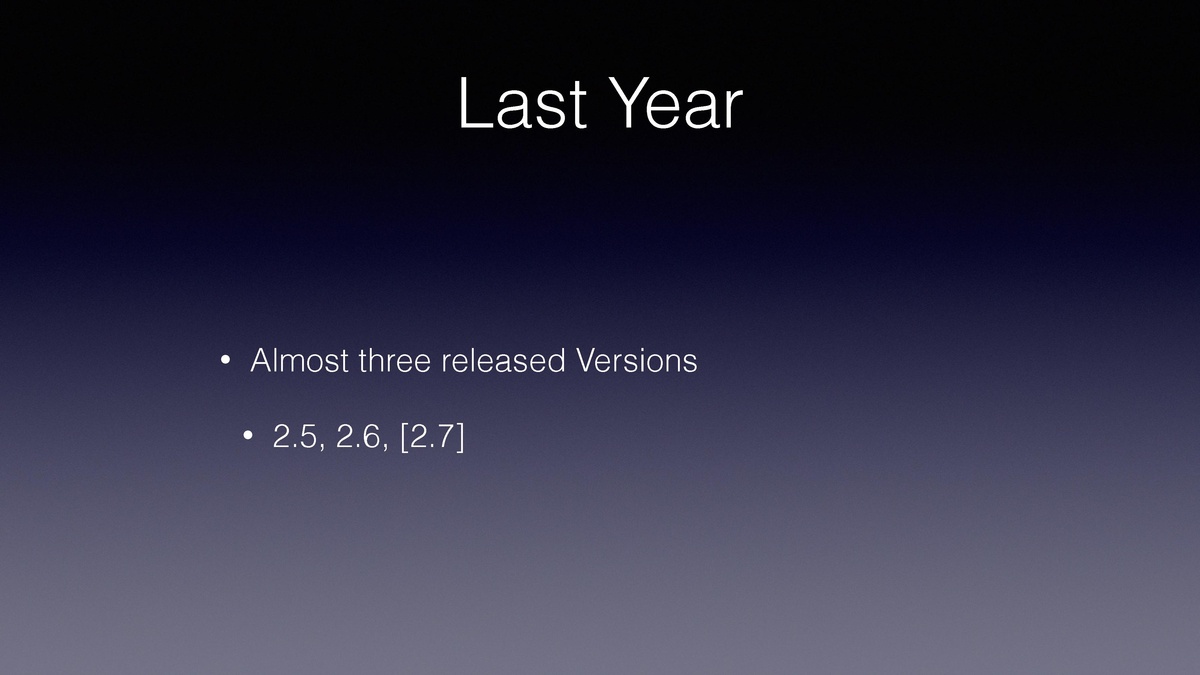 Last Year

• Almost three released Versions

• 2.5, 2.6, [2.7]